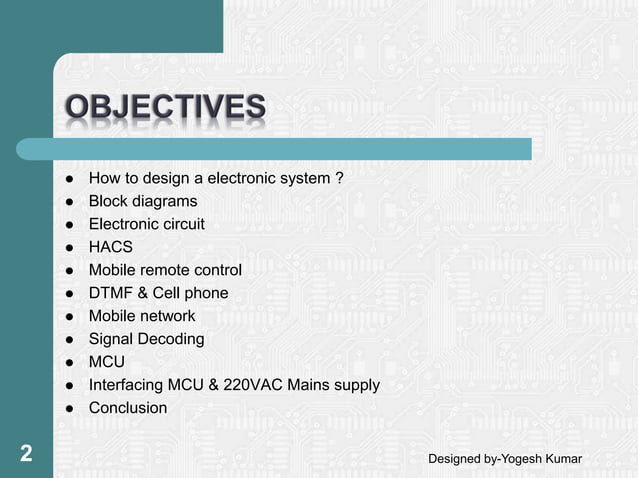 OBJECTIVES

- How to design a electronic system ?
- Block diagrams
- Electronic circuit
- HACS
- Mobile remote control
- DTMF & Cell phone
- Mobile network
- Signal Decoding
- MCU
- Interfacing MCU & 220VAC Mains supply
- Conclusion

2

Designed by-Yogesh Kumar